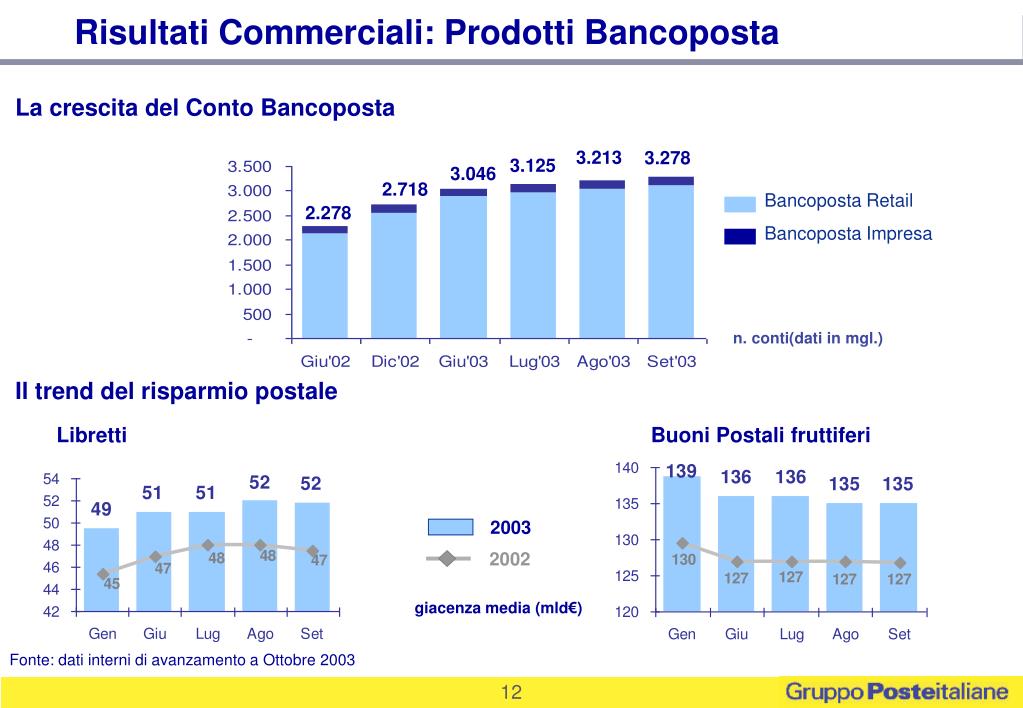 Risultati Commerciali: Prodotti Bancoposta

La crescita del Conto Bancoposta

3.500
3.000
2.500
2.000
1.500
1.000
500
-

2.278 2.718 3.046 3.125 3.213 3.278

Giu'02 Dic'02 Giu'03 Lug'03 Ago'03 Set'03

Bancoposta Retail
Bancoposta Impresa

n. conti(dati in mgl.)

Il trend del risparmio postale

Libretti

54
52
50
48
46
44
42

49 51 51 52 52
45 47 48 48 47

Gen Giu Lug Ago Set

2003
2002

giacenza media (mld€)

Buoni Postali fruttiferi

140
135
130
125
120

139 136 136 135 135
130 127 127 127 127

Gen Giu Lug Ago Set

Fonte: dati interni di avanzamento a Ottobre 2003

12

Gruppo Posteitaliane